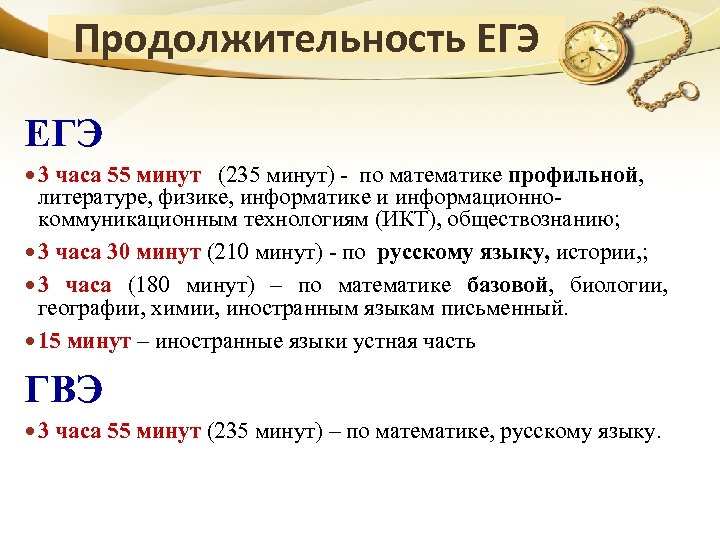 Продолжительность ЕГЭ

ЕГЭ

• 3 часа 55 минут (235 минут) - по математике профильной, литературе, физике, информатике и информационно-коммуникационным технологиям (ИКТ), обществознанию;

• 3 часа 30 минут (210 минут) - по русскому языку, истории,;

• 3 часа (180 минут) – по математике базовой, биологии, географии, химии, иностранным языкам письменный.

• 15 минут – иностранные языки устная часть

ГВЭ

• 3 часа 55 минут (235 минут) – по математике, русскому языку.